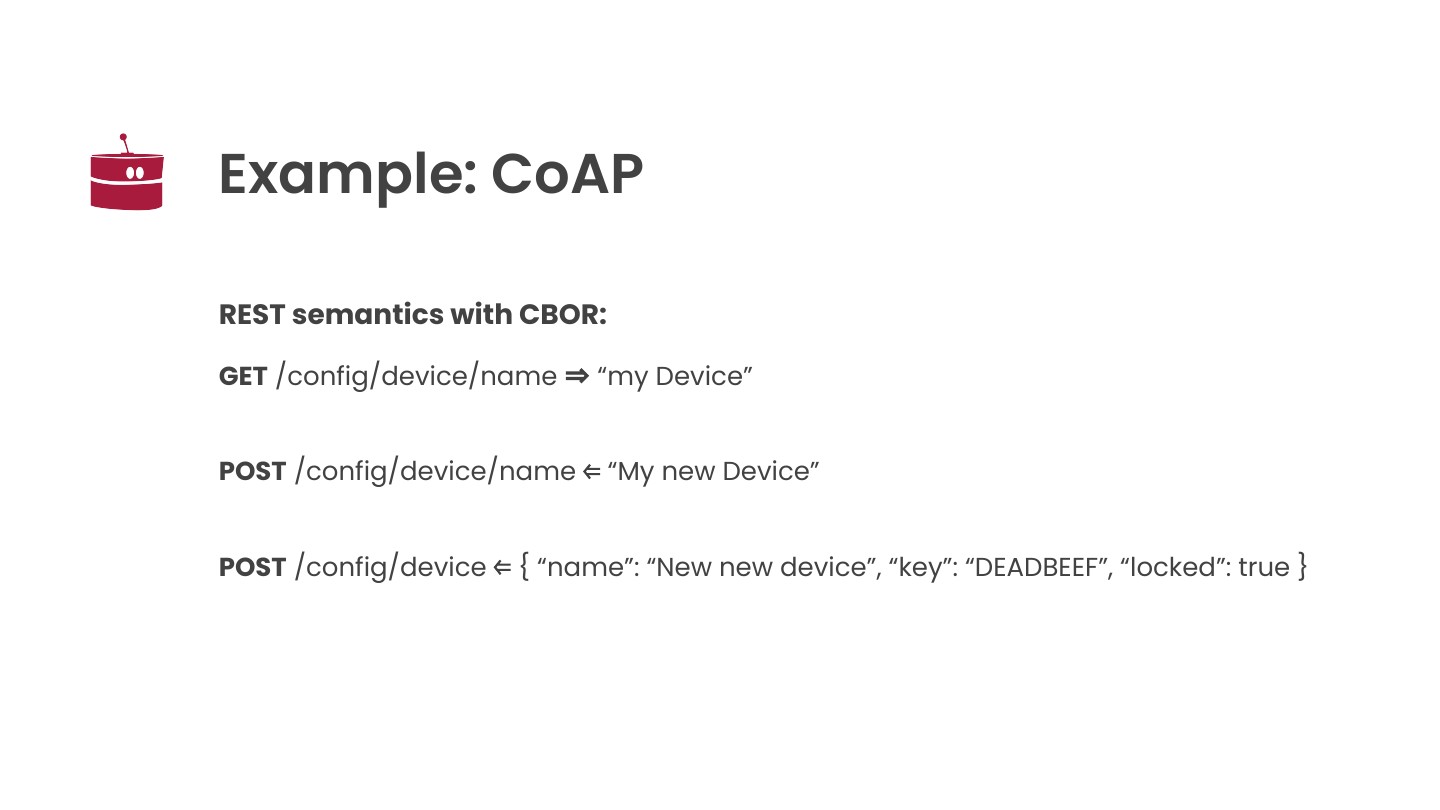 Example: CoAP

REST semantics with CBOR:

GET /config/device/name ⇒ “my Device”

POST /config/device/name ⇐ “My new Device”

POST /config/device ⇐ { “name”: “New new device”, “key”: “DEADBEEF”, “locked”: true }